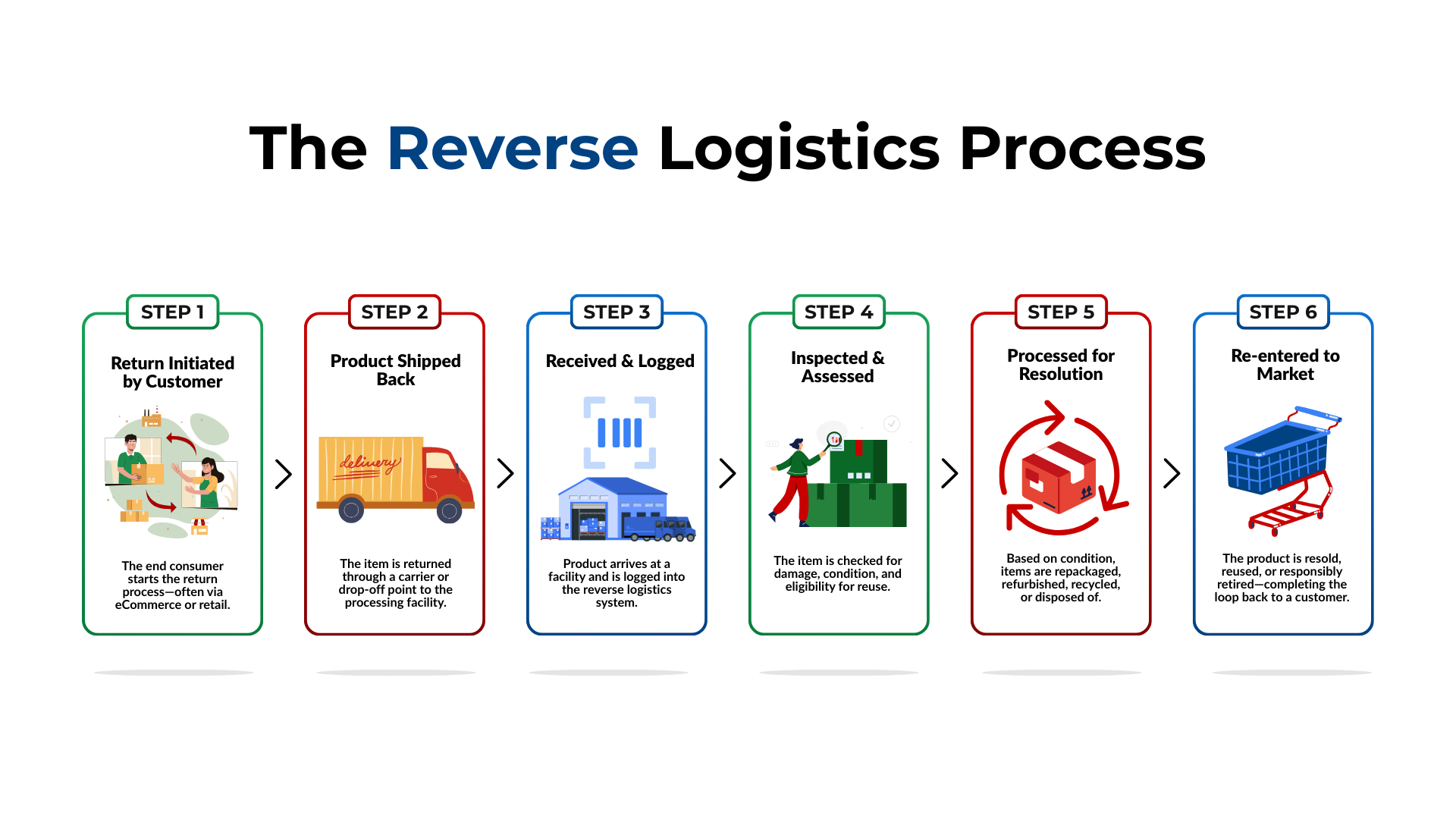 The Reverse Logistics Process

STEP 1

Return Initiated by Customer

The end consumer starts the return process—often via eCommerce or retail.

STEP 2

Product Shipped Back

delivery

The item is returned through a carrier or drop-off point to the processing facility.

STEP 3

Received & Logged

Product arrives at a facility and is logged into the reverse logistics system.

STEP 4

Inspected & Assessed

The item is checked for damage, condition, and eligibility for reuse.

STEP 5

Processed for Resolution

Based on condition, items are repackaged, refurbished, recycled, or disposed of.

STEP 6

Re-entered to Market

The product is resold, reused, or responsibly retired—completing the loop back to a customer.